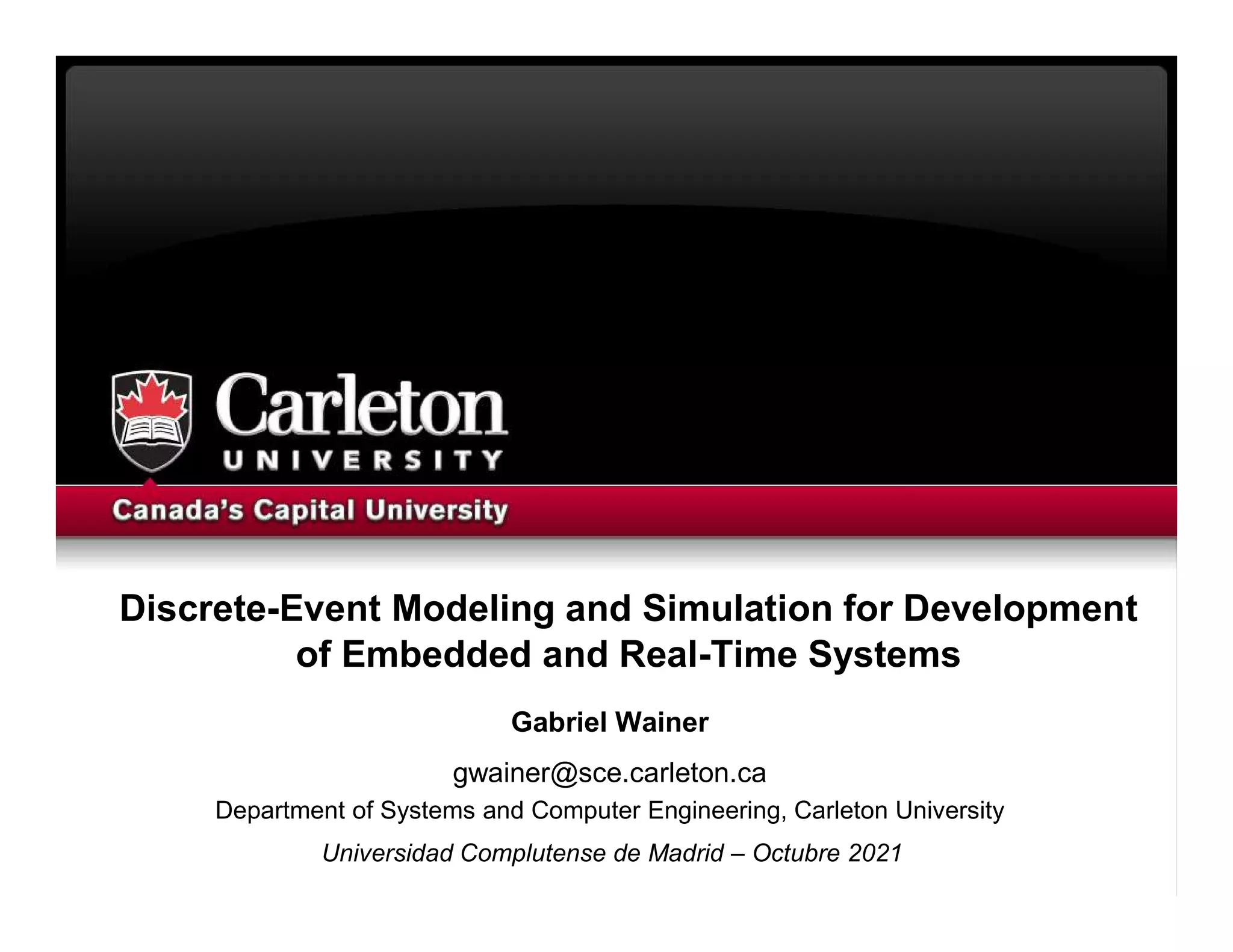 Carleton
UNIVERSITY

Canada's Capital University

Discrete-Event Modeling and Simulation for Development of Embedded and Real-Time Systems

Gabriel Wainer

gwainer@sce.carleton.ca

Department of Systems and Computer Engineering, Carleton University

Universidad Complutense de Madrid – Octubre 2021